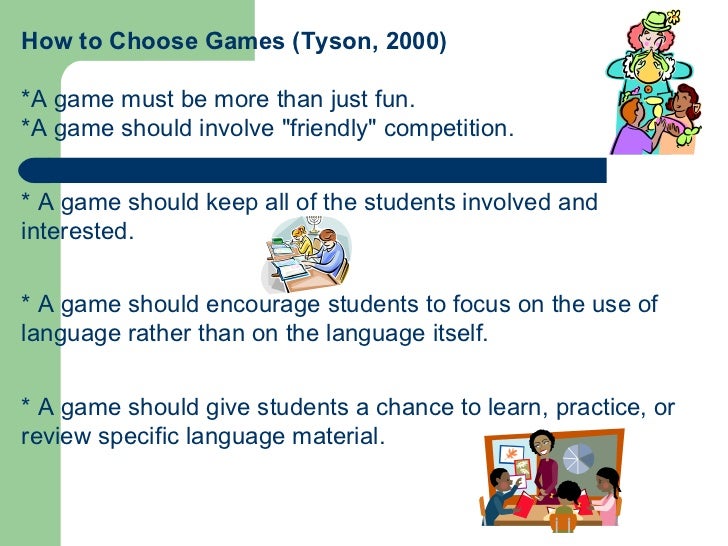 How to Choose Games (Tyson, 2000)

*A game must be more than just fun.
*A game should involve "friendly" competition.

* A game should keep all of the students involved and interested.

* A game should encourage students to focus on the use of language rather than on the language itself.

* A game should give students a chance to learn, practice, or review specific language material.